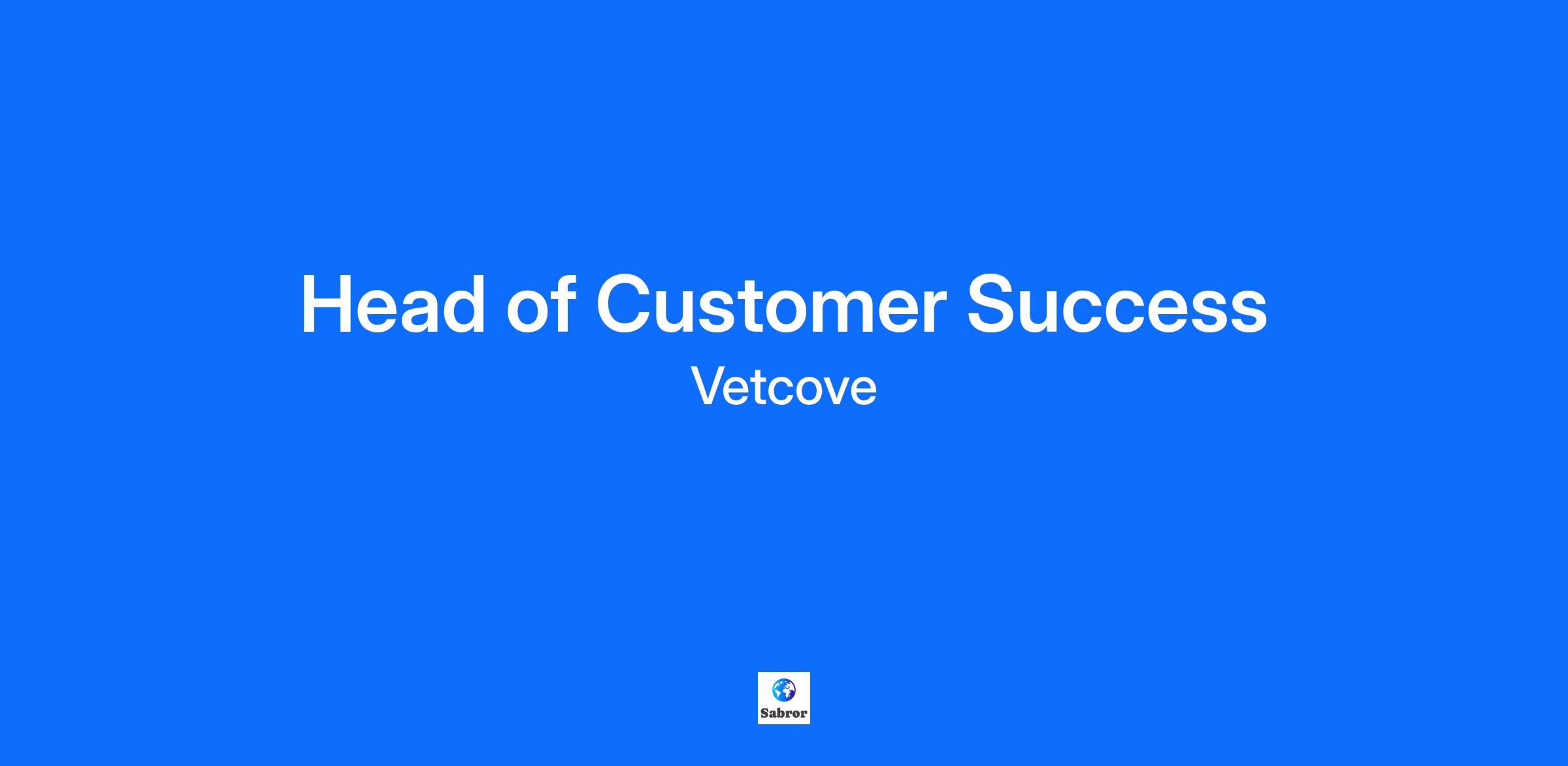 Head of Customer Success

Vetcove

Sabror